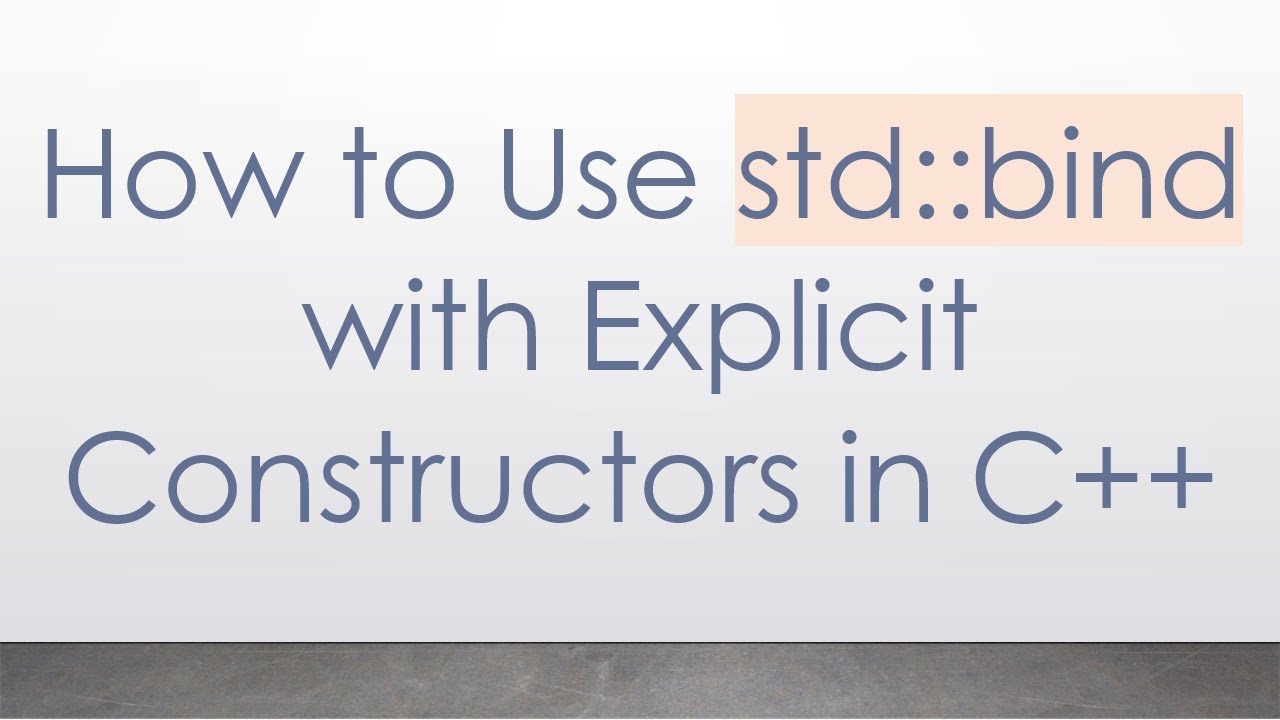 How to Use std::bind with Explicit Constructors in C++